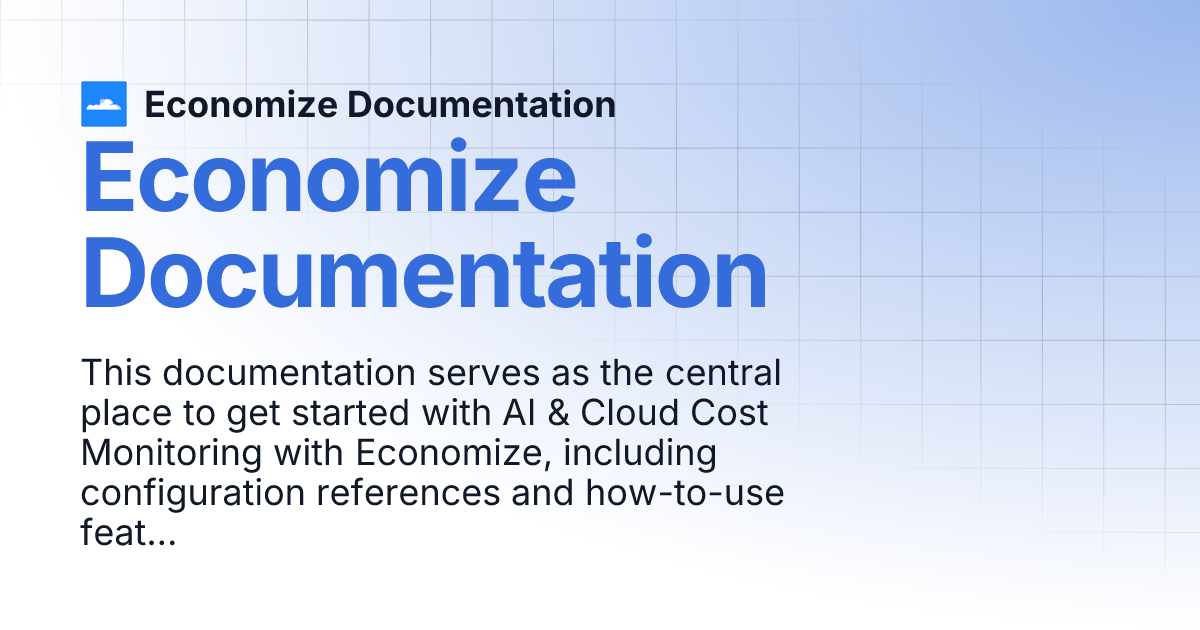 Economize Documentation

Economize Documentation

This documentation serves as the central place to get started with AI & Cloud Cost Monitoring with Economize, including configuration references and how-to-use feat...